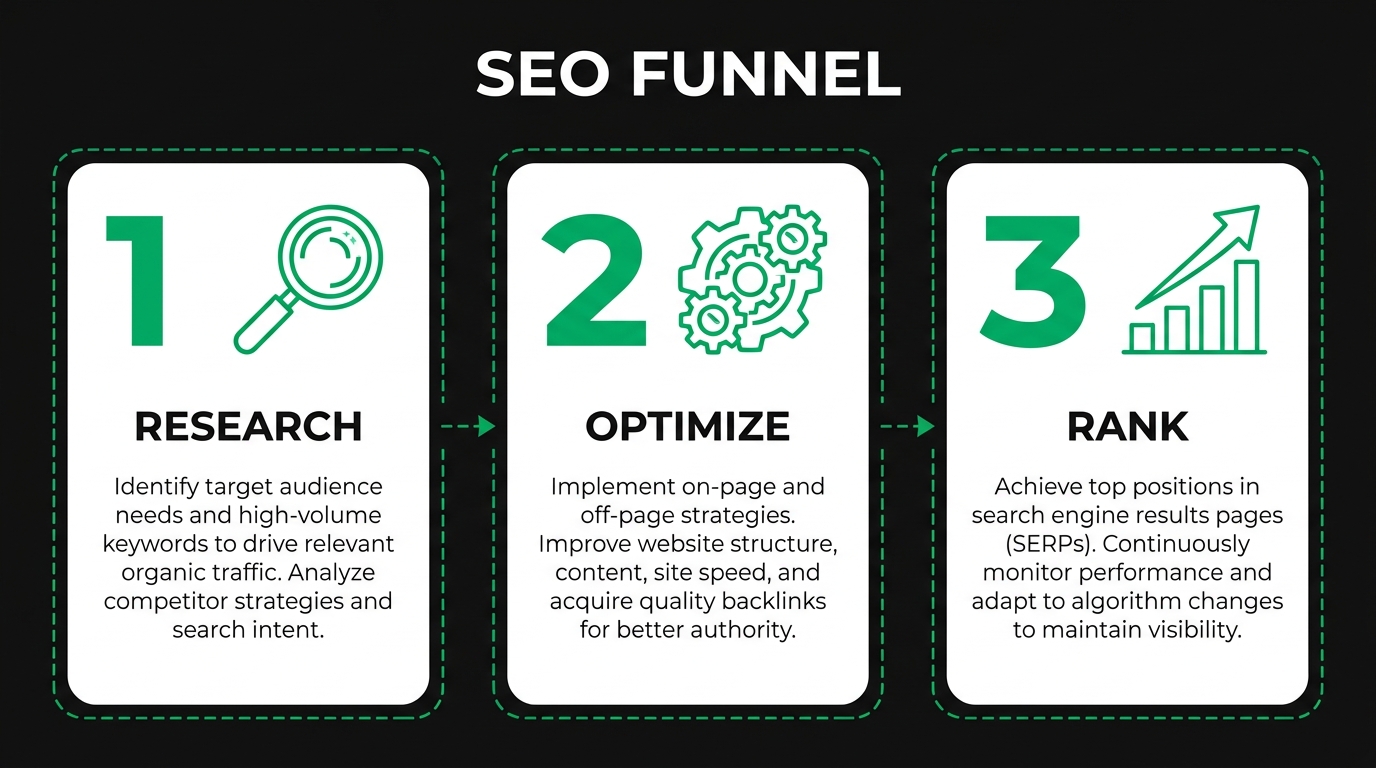 SEO FUNNEL

1

RESEARCH

Identify target audience needs and high-volume keywords to drive relevant organic traffic. Analyze competitor strategies and search intent.

2

OPTIMIZE

Implement on-page and off-page strategies. Improve website structure, content, site speed, and acquire quality backlinks for better authority.

3

RANK

Achieve top positions in search engine results pages (SERPs). Continuously monitor performance and adapt to algorithm changes to maintain visibility.